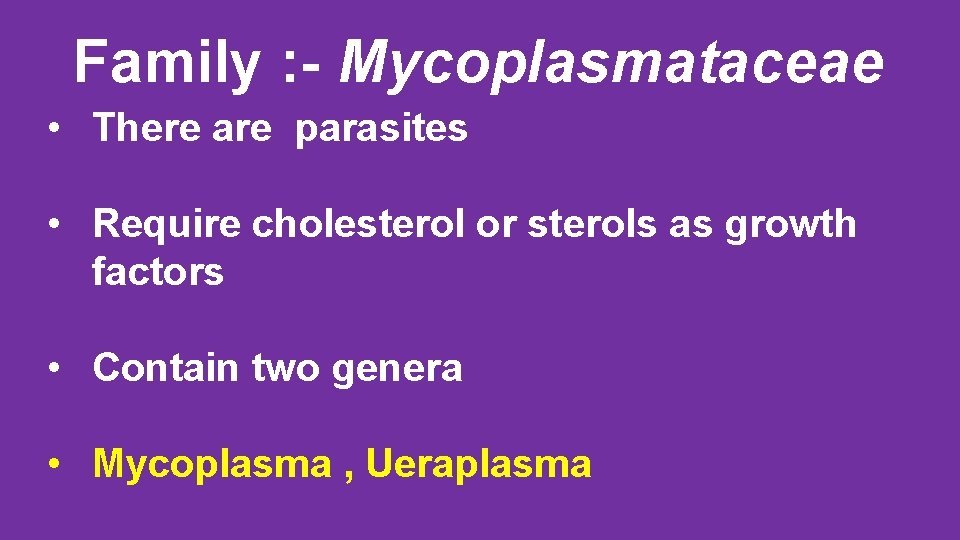 Family :- Mycoplasmataceae

• There are parasites

• Require cholesterol or sterols as growth factors

• Contain two genera

• Mycoplasma , Ueraplasma